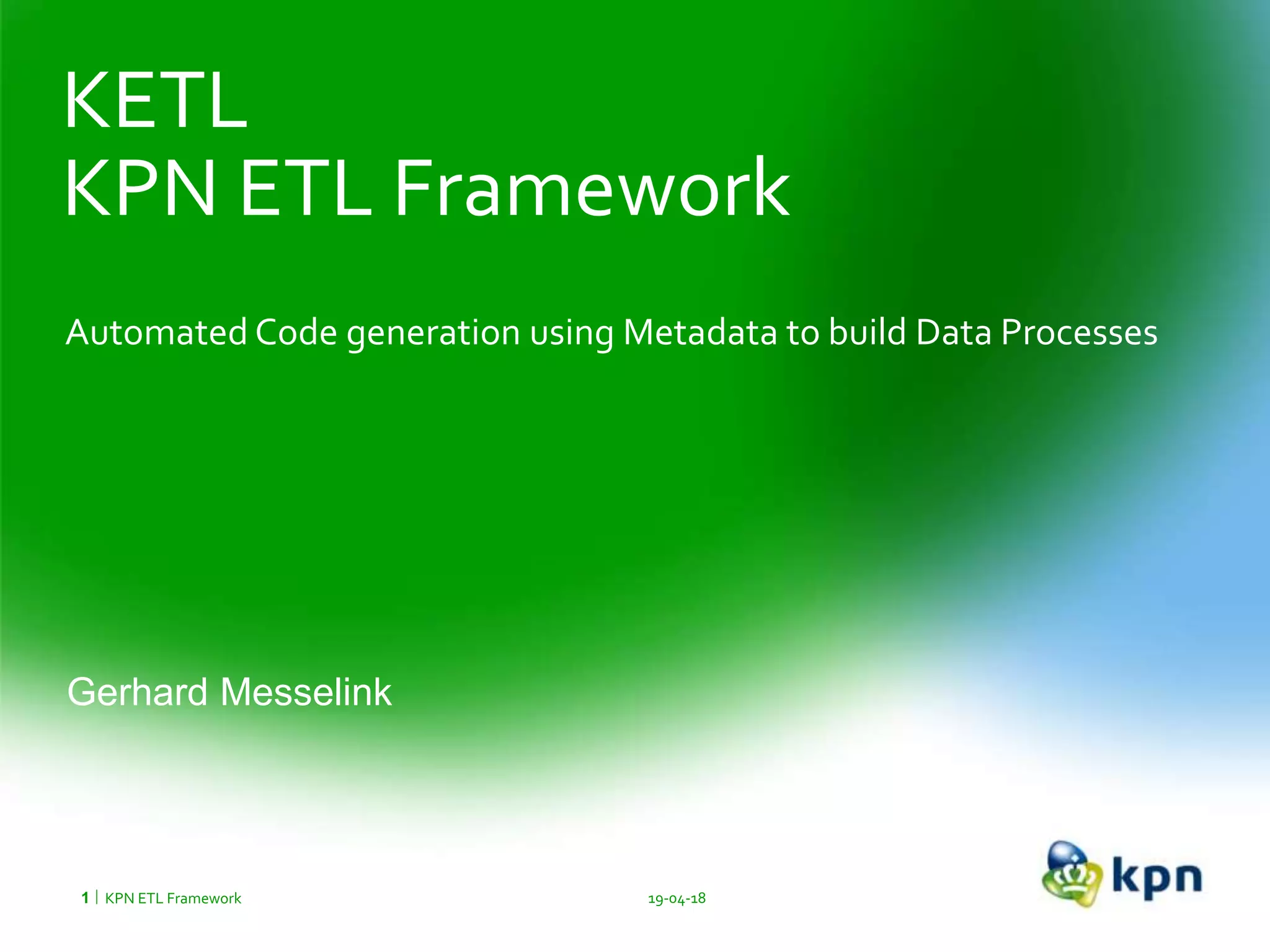 KETL
KPN ETL Framework

Automated Code generation using Metadata to build Data Processes

Gerhard Messelink

1 | KPN ETL Framework

19-04-18

kpn